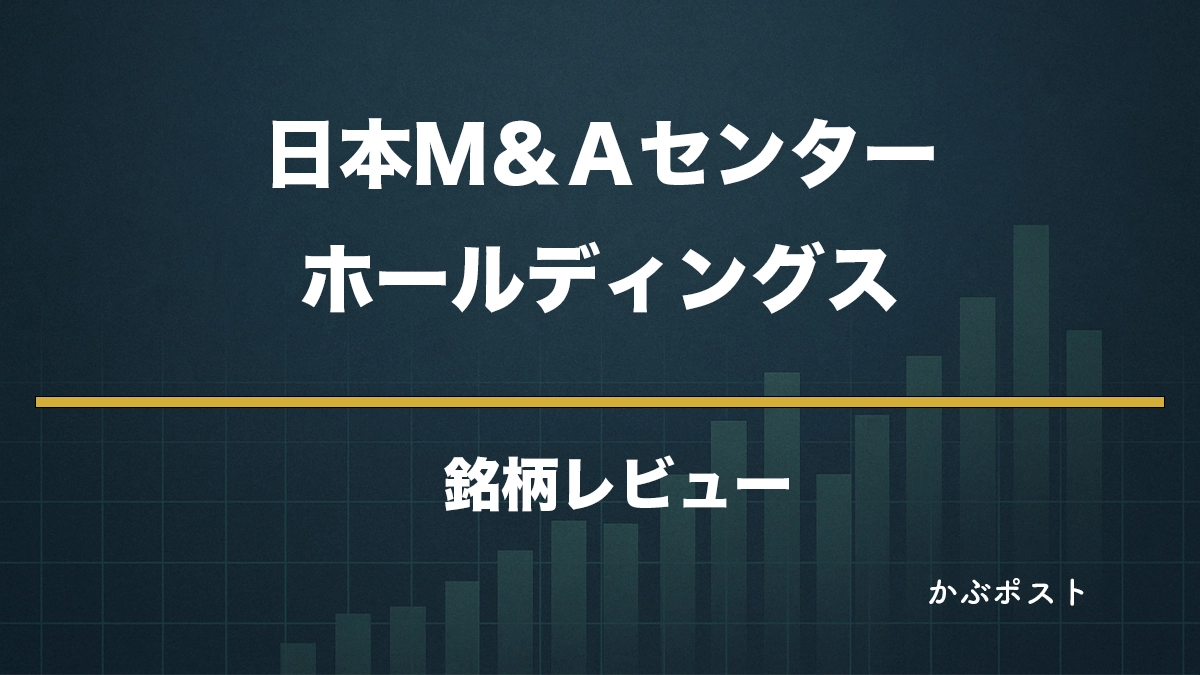 日本M＆Ａセンター
ホールディングス

銘柄レビュー

かぶポスト